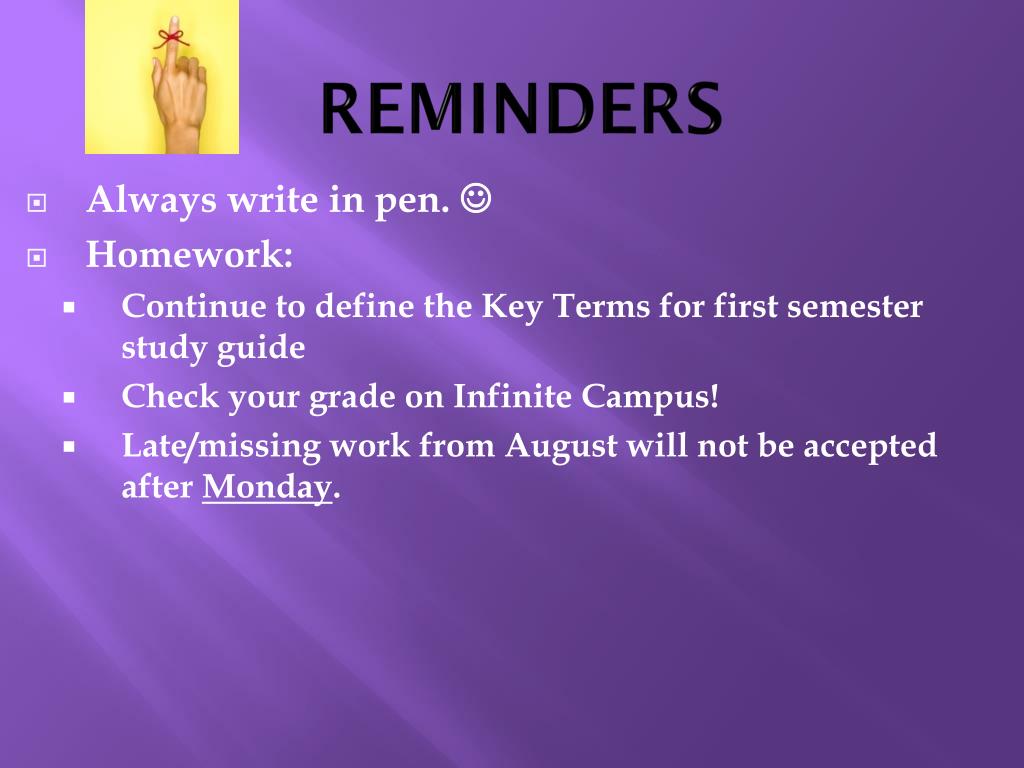 REMINDERS

Always write in pen. ☺

Homework:

Continue to define the Key Terms for first semester study guide

Check your grade on Infinite Campus!

Late/missing work from August will not be accepted after Monday.